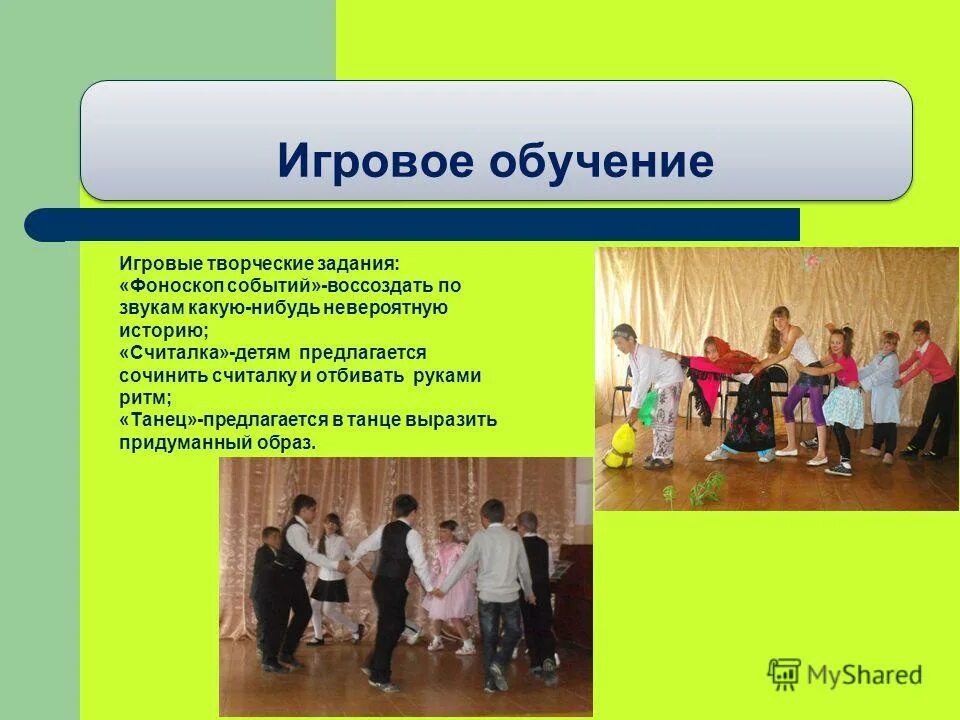 Игровое обучение

Игровые творческие задания:
«Фоноскоп событий»-воссоздать по звукам какую-нибудь невероятную историю;
«Считалка»-детям предлагается сочинить считалку и отбивать руками ритм;
«Танец»-предлагается в танце выразить придуманный образ.

MyShared